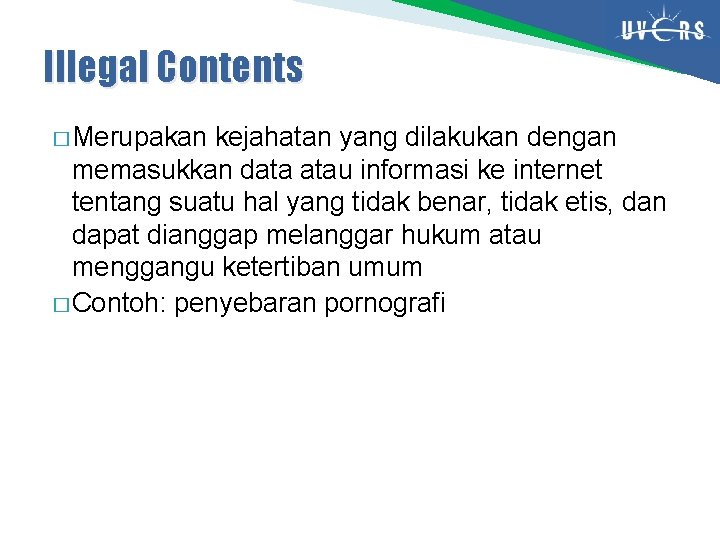 UVERS

Illegal Contents

□ Merupakan kejahatan yang dilakukan dengan memasukkan data atau informasi ke internet tentang suatu hal yang tidak benar, tidak etis, dan dapat dianggap melanggar hukum atau menggangu ketertiban umum
□ Contoh: penyebaran pornografi